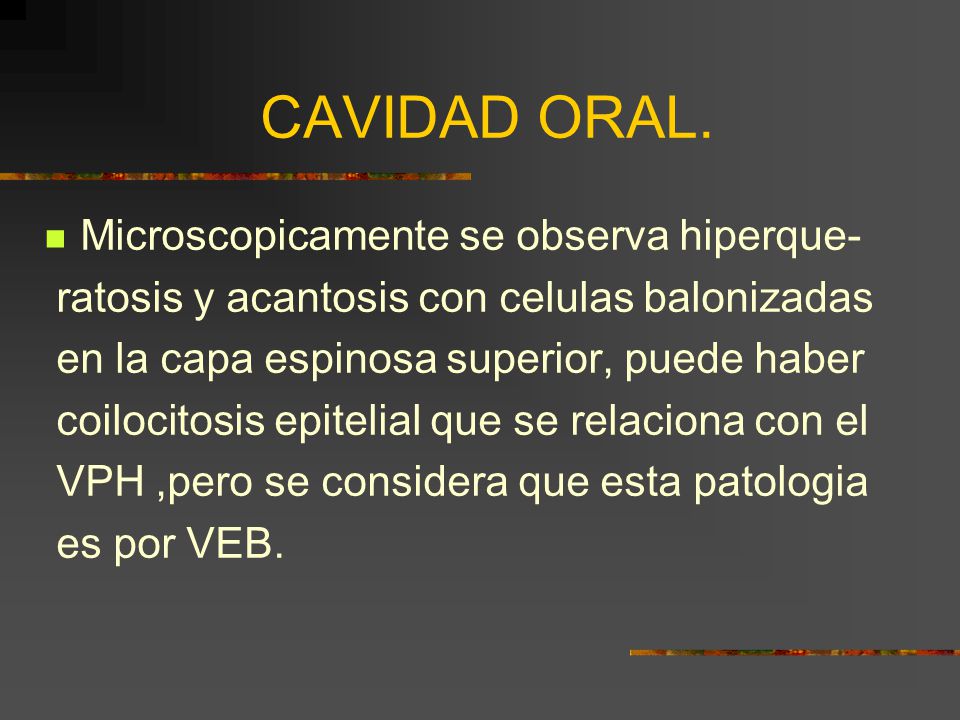 CAVIDAD ORAL.

Microscopicamente se observa hiperqueratosis y acantosis con celulas balonizadas en la capa espinosa superior, puede haber coilocitosis epitelial que se relaciona con el VPH ,pero se considera que esta patologia es por VEB.